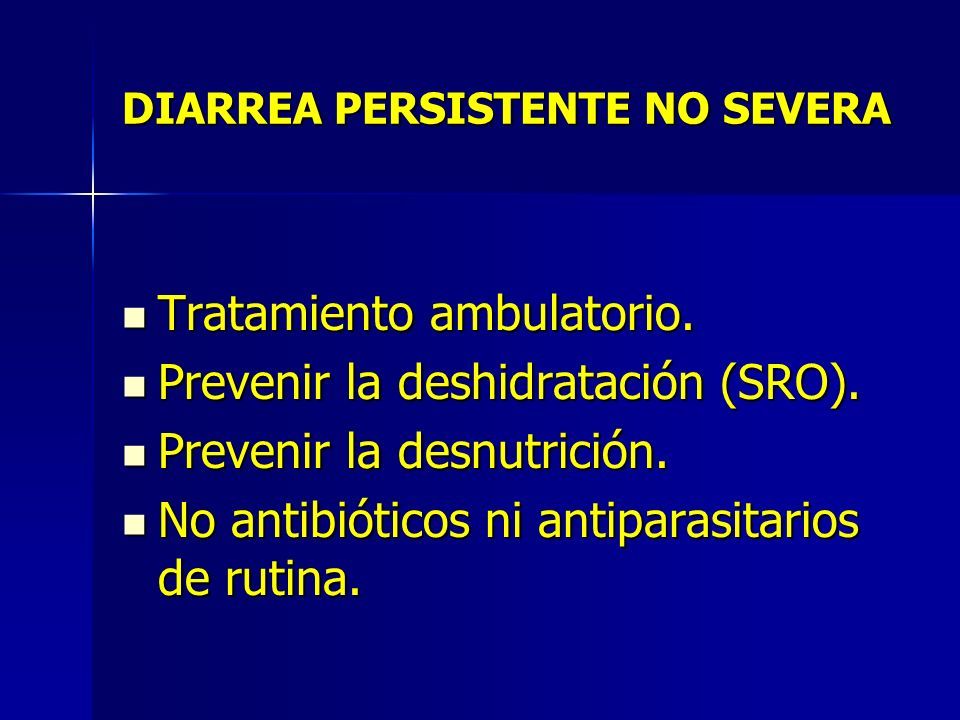 DIARREA PERSISTENTE NO SEVERA

- Tratamiento ambulatorio.
- Prevenir la deshidratación (SRO).
- Prevenir la desnutrición.
- No antibióticos ni antiparasitarios de rutina.